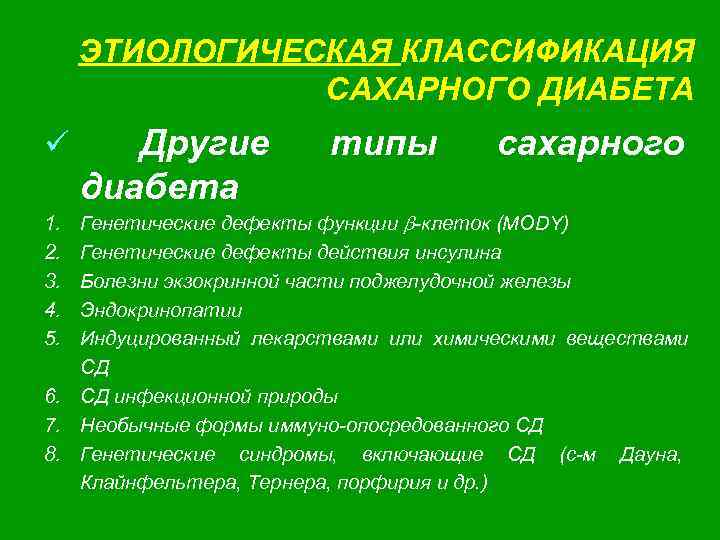 ЭТИОЛОГИЧЕСКАЯ КЛАССИФИКАЦИЯ САХАРНОГО ДИАБЕТА

✓ Другие типы сахарного диабета

1. Генетические дефекты функции $\beta$-клеток (MODY)
2. Генетические дефекты действия инсулина
3. Болезни экзокринной части поджелудочной железы
4. Эндокринопатии
5. Индуцированный лекарствами или химическими веществами СД
6. СД инфекционной природы
7. Необычные формы иммуно-опосредованного СД
8. Генетические синдромы, включающие СД (с-м Дауна, Клайнфельтера, Тернера, порфирия и др.)